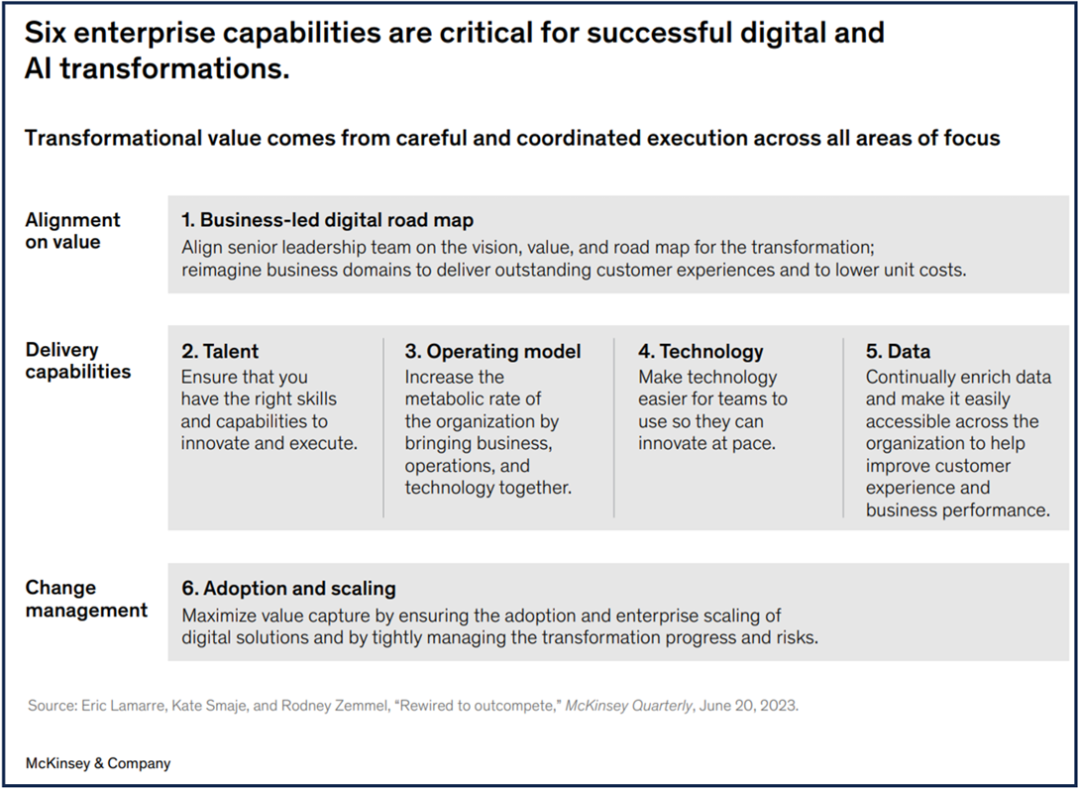 Six enterprise capabilities are critical for successful digital and AI transformations.

Transformational value comes from careful and coordinated execution across all areas of focus

Alignment on value

1. Business-led digital road map
Align senior leadership team on the vision, value, and road map for the transformation; reimagine business domains to deliver outstanding customer experiences and to lower unit costs.

Delivery capabilities

2. Talent
Ensure that you have the right skills and capabilities to innovate and execute.

3. Operating model
Increase the metabolic rate of the organization by bringing business, operations, and technology together.

4. Technology
Make technology easier for teams to use so they can innovate at pace.

5. Data
Continually enrich data and make it easily accessible across the organization to help improve customer experience and business performance.

Change management

6. Adoption and scaling
Maximize value capture by ensuring the adoption and enterprise scaling of digital solutions and by tightly managing the transformation progress and risks.

Source: Eric Lamarre, Kate Smaje, and Rodney Zemmel, "Rewired to outcompete," McKinsey Quarterly, June 20, 2023.

McKinsey & Company